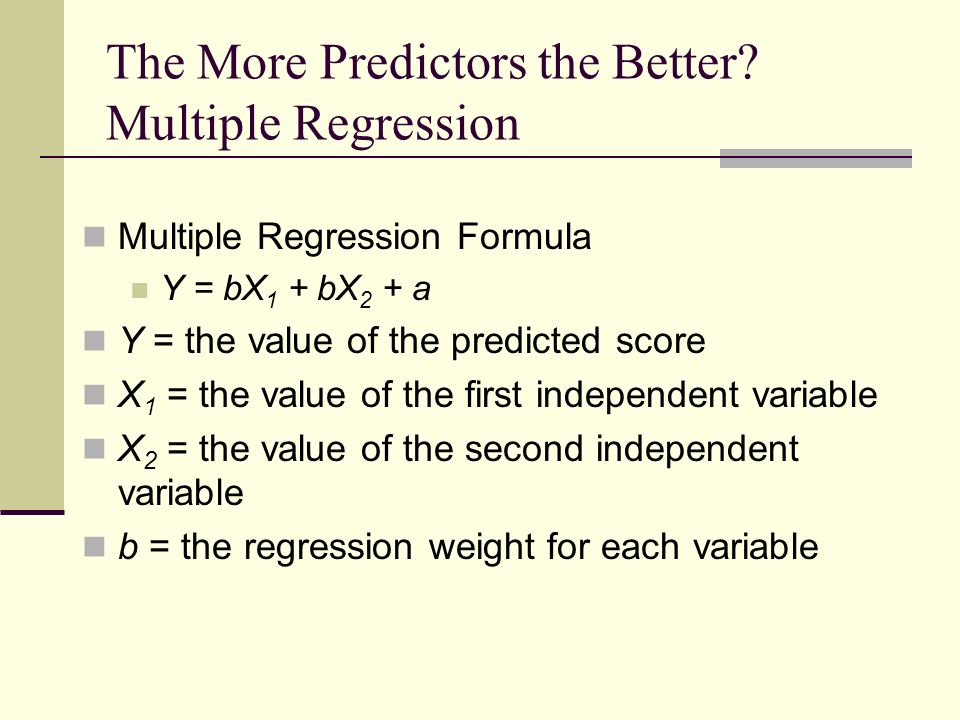 The More Predictors the Better? Multiple Regression

Multiple Regression Formula

$Y = bX_1 + bX_2 + a$

$Y$ = the value of the predicted score

$X_1$ = the value of the first independent variable

$X_2$ = the value of the second independent variable

$b$ = the regression weight for each variable